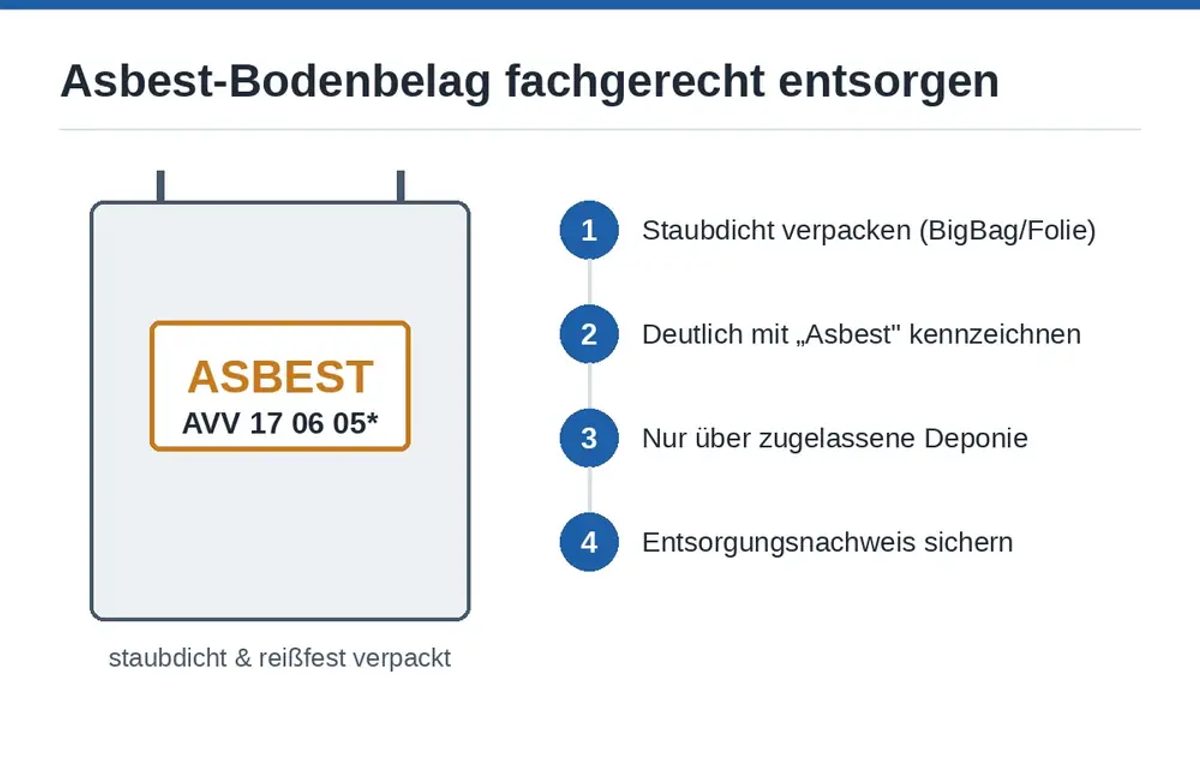 Asbest-Bodenbelag fachgerecht entsorgen

ASBEST
AVV 17 06 05*

staubdicht & reißfest verpackt

1 Staubdicht verpacken (BigBag/Folie)

2 Deutlich mit „Asbest" kennzeichnen

3 Nur über zugelassene Deponie

4 Entsorgungsnachweis sichern